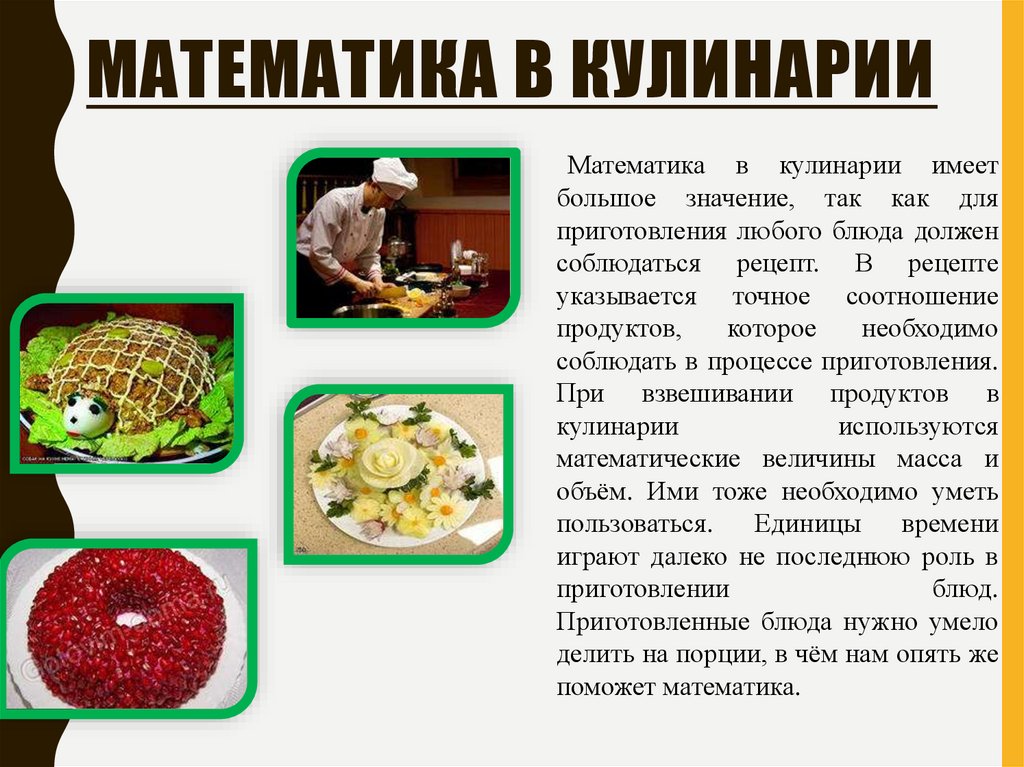 МАТЕМАТИКА В КУЛИНАРИИ

Математика в кулинарии имеет большое значение, так как для приготовления любого блюда должен соблюдаться рецепт. В рецепте указывается точное соотношение продуктов, которое необходимо соблюдать в процессе приготовления. При взвешивании продуктов в кулинарии используются математические величины масса и объём. Ими тоже необходимо уметь пользоваться. Единицы времени играют далеко не последнюю роль в приготовлении блюд. Приготовленные блюда нужно умело делить на порции, в чём нам опять же поможет математика.